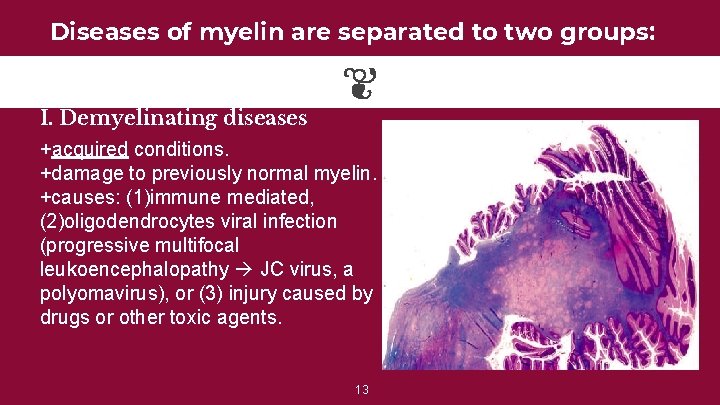 Diseases of myelin are separated to two groups:

I. Demyelinating diseases

+acquired conditions.
+damage to previously normal myelin.
+causes: (1)immune mediated, (2)oligodendrocytes viral infection (progressive multifocal leukoencephalopathy → JC virus, a polyomavirus), or (3) injury caused by drugs or other toxic agents.

13